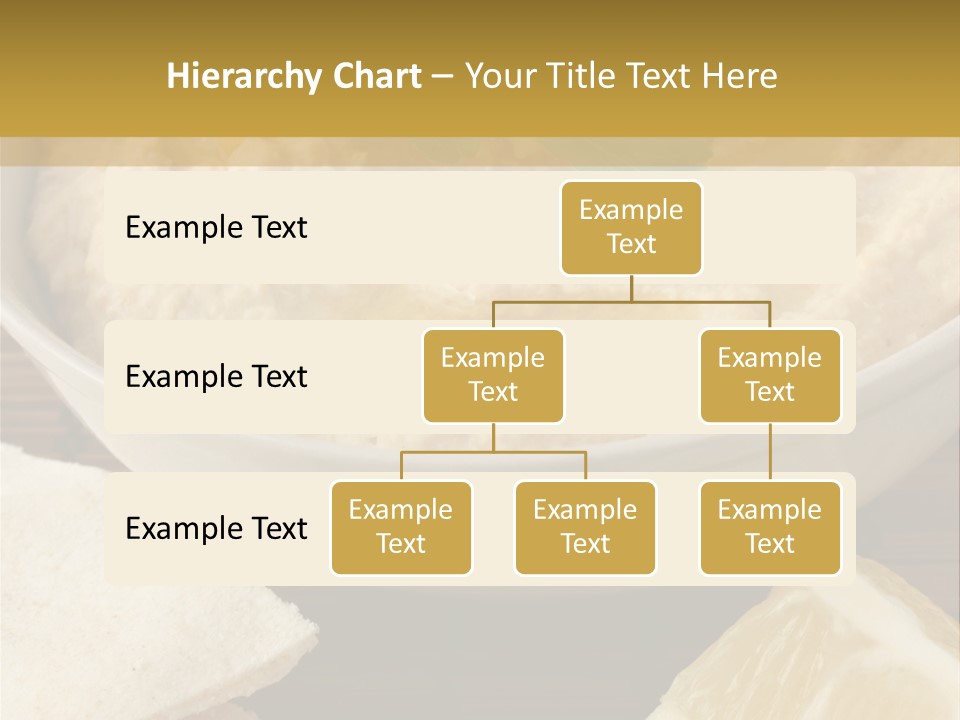 Hierarchy Chart – Your Title Text Here

Example Text

Example Text

Example Text

Example Text

Example Text

Example Text

Example Text

Example Text

Example Text